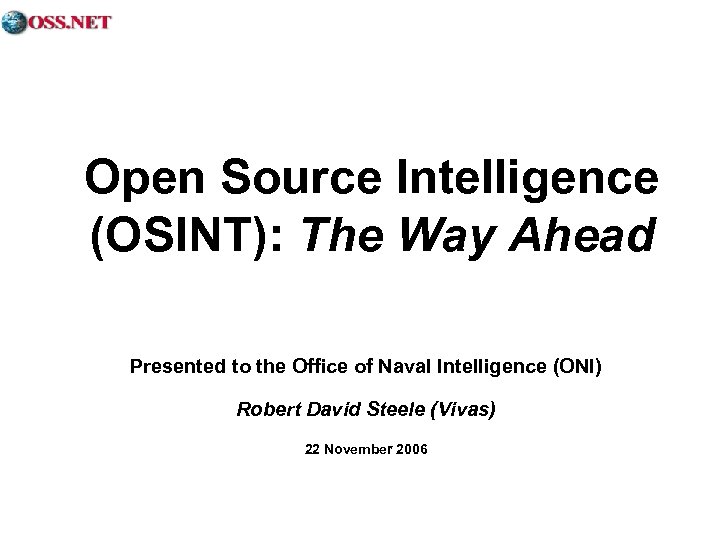 OSS.NET

Open Source Intelligence (OSINT): The Way Ahead

Presented to the Office of Naval Intelligence (ONI)

Robert David Steele (Vivas)

22 November 2006